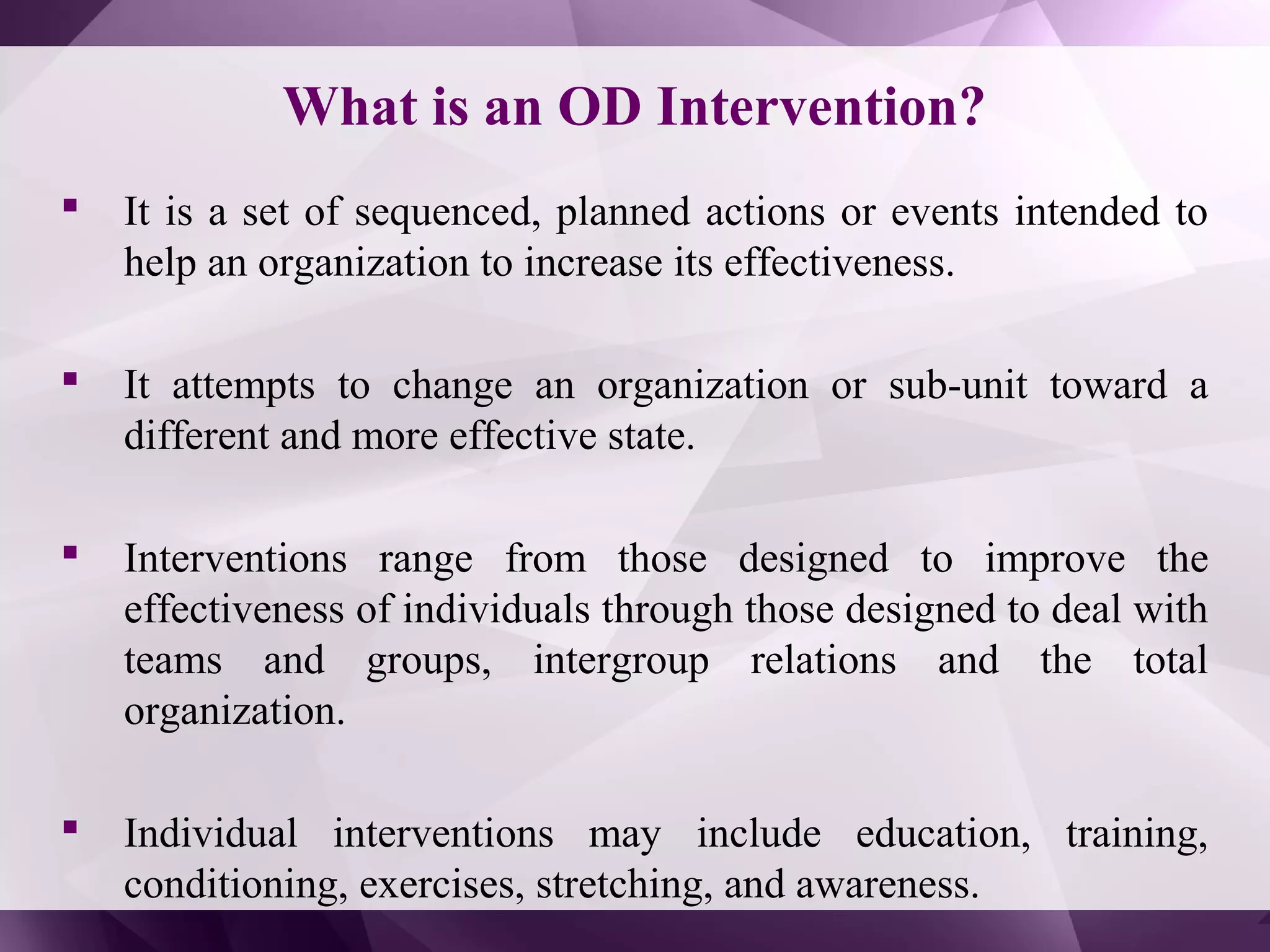 What is an OD Intervention?

▪ It is a set of sequenced, planned actions or events intended to help an organization to increase its effectiveness.

▪ It attempts to change an organization or sub-unit toward a different and more effective state.

▪ Interventions range from those designed to improve the effectiveness of individuals through those designed to deal with teams and groups, intergroup relations and the total organization.

▪ Individual interventions may include education, training, conditioning, exercises, stretching, and awareness.